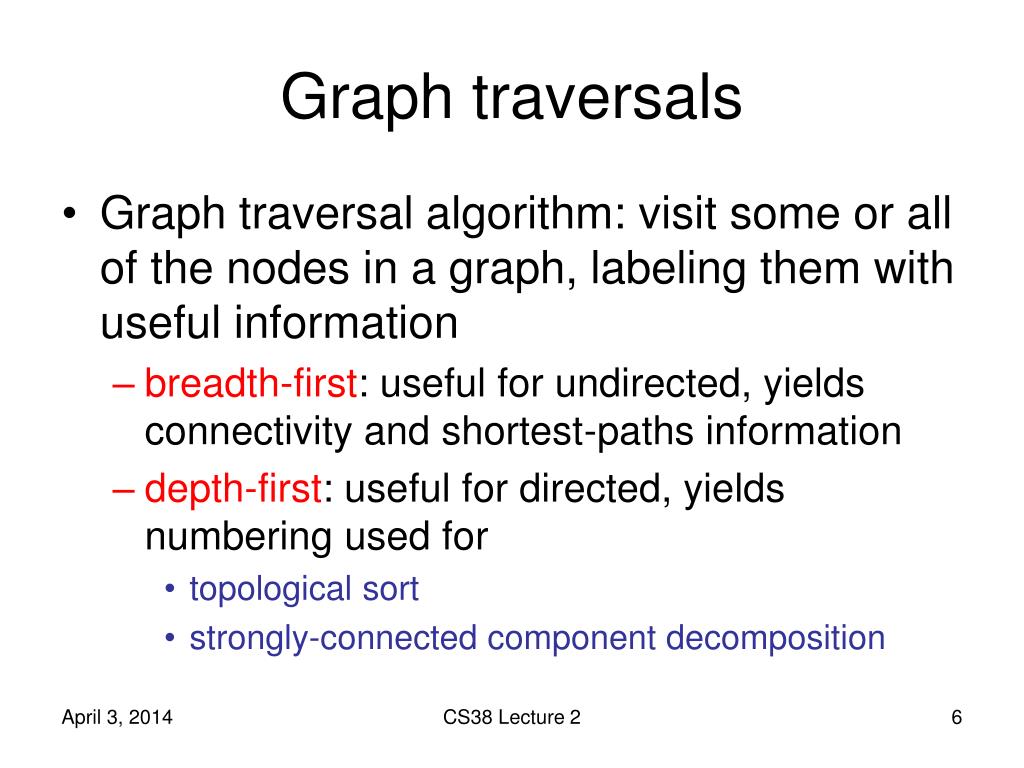 Graph traversals

• Graph traversal algorithm: visit some or all of the nodes in a graph, labeling them with useful information

– breadth-first: useful for undirected, yields connectivity and shortest-paths information

– depth-first: useful for directed, yields numbering used for

• topological sort

• strongly-connected component decomposition

April 3, 2014

CS38 Lecture 2

6